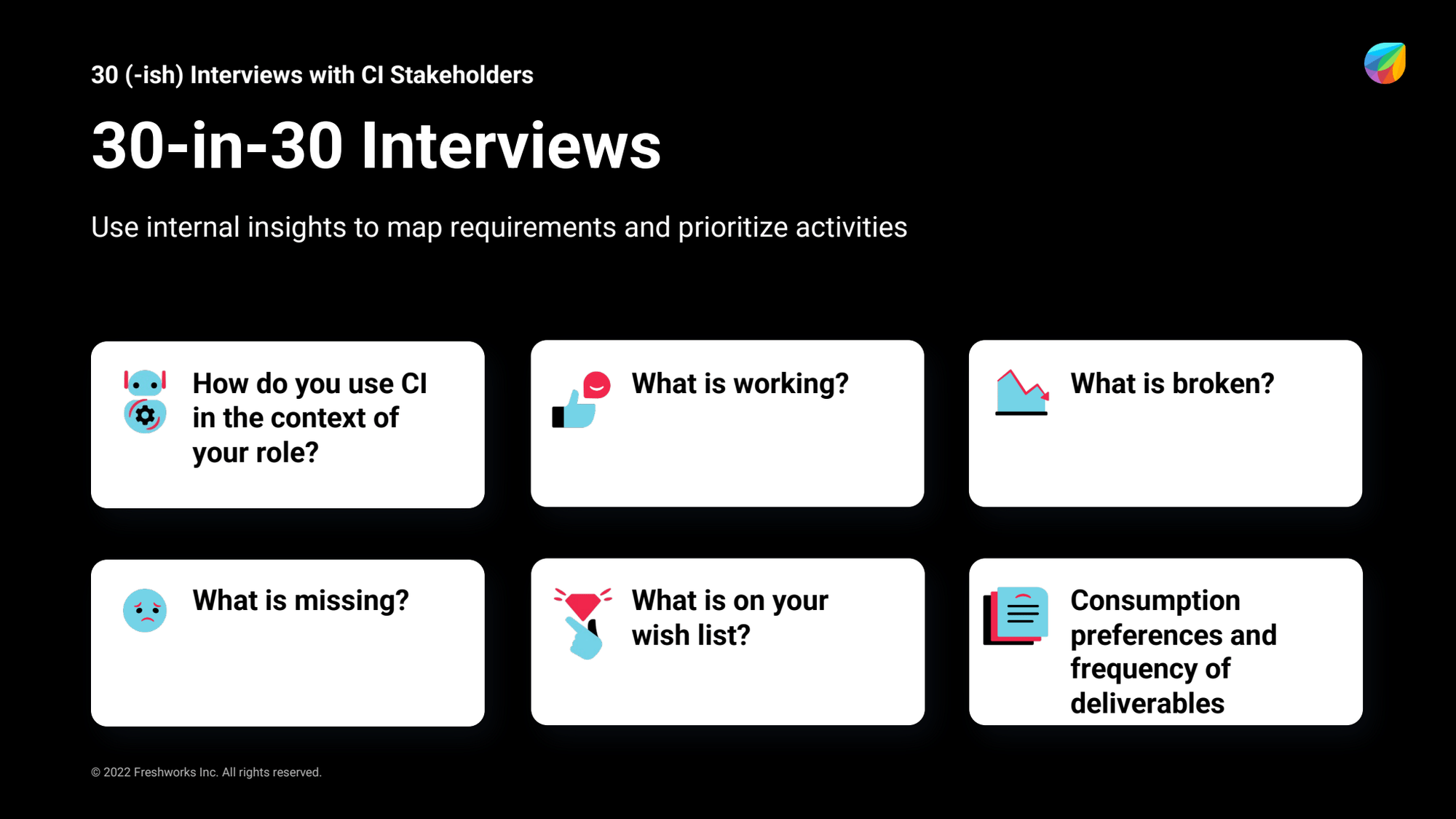 30 (-ish) Interviews with CI Stakeholders

30-in-30 Interviews

Use internal insights to map requirements and prioritize activities

How do you use CI in the context of your role?

What is working?

What is broken?

What is missing?

What is on your wish list?

Consumption preferences and frequency of deliverables

© 2022 Freshworks Inc. All rights reserved.